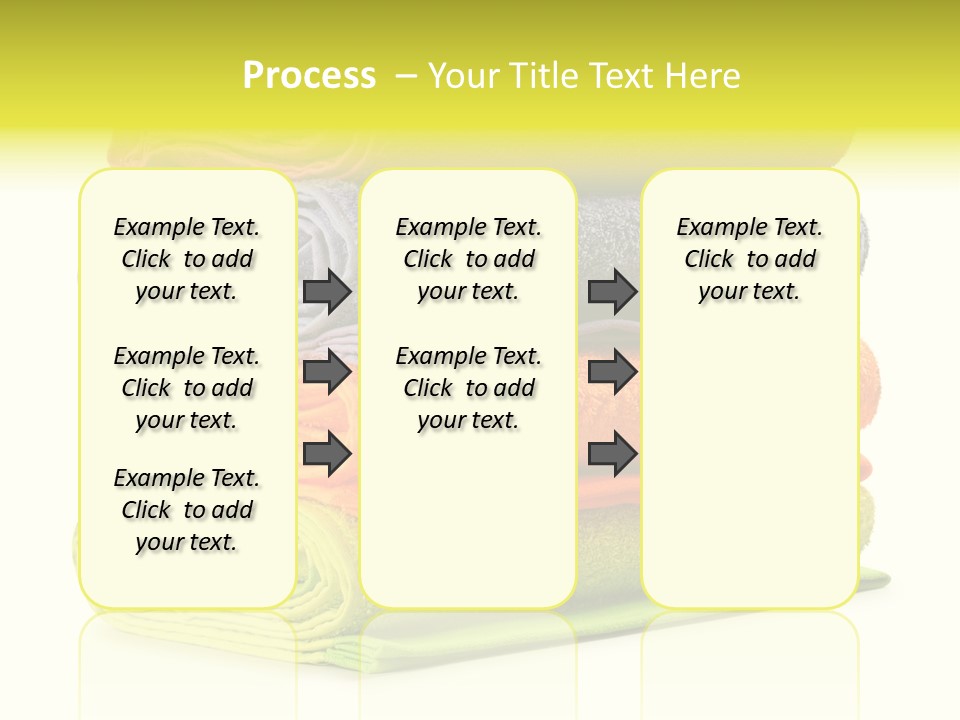 Process – Your Title Text Here

Example Text. Click to add your text.

Example Text. Click to add your text.

Example Text. Click to add your text.

Example Text. Click to add your text.

Example Text. Click to add your text.

Example Text. Click to add your text.